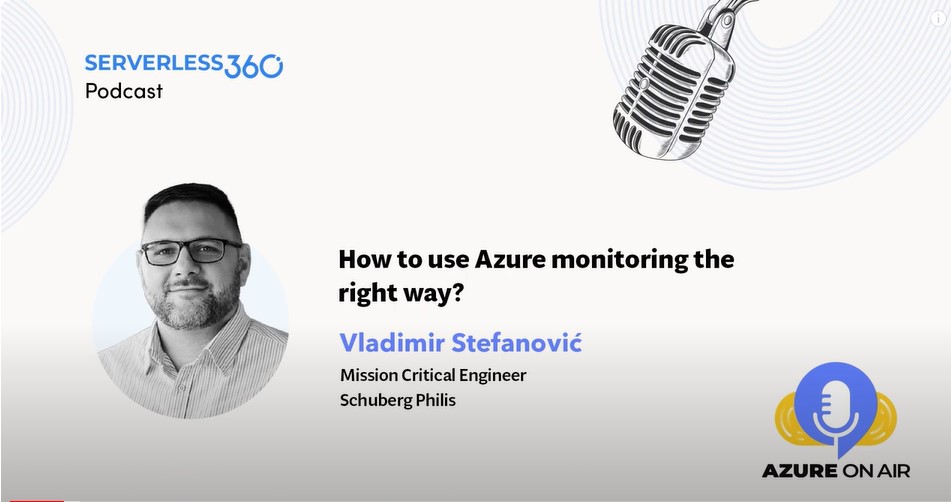 SERVERLESS360
Podcast

How to use Azure monitoring the right way?

Vladimir Stefanović
Mission Critical Engineer
Schuberg Philis

AZURE ON AIR